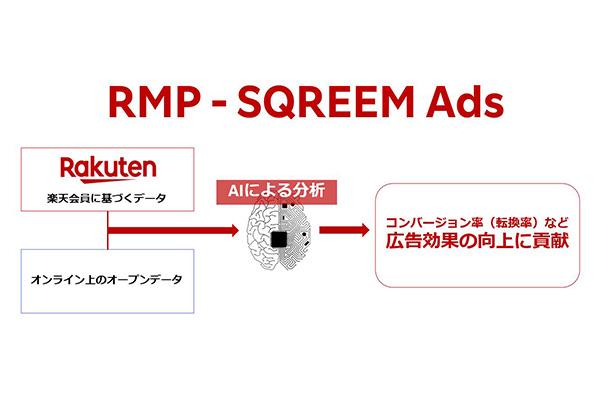 RMP - SQREEM Ads

Rakuten
楽天会員に基づくデータ

オンライン上のオープンデータ

AIによる分析

コンバージョン率（転換率）など
広告効果の向上に貢献